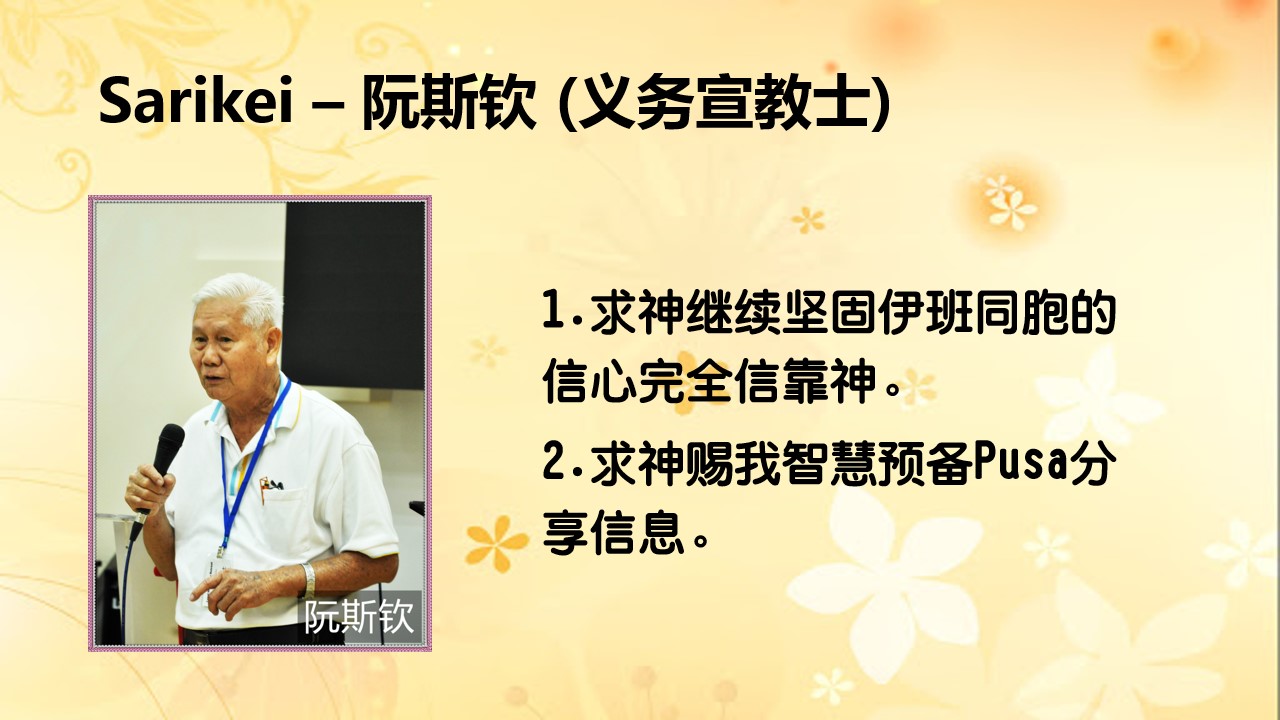 Sarikei – 阮斯钦 (义务宣教士)

阮斯钦

1.求神继续坚固伊班同胞的信心完全信靠神。

2.求神赐我智慧预备Pusa分享信息。